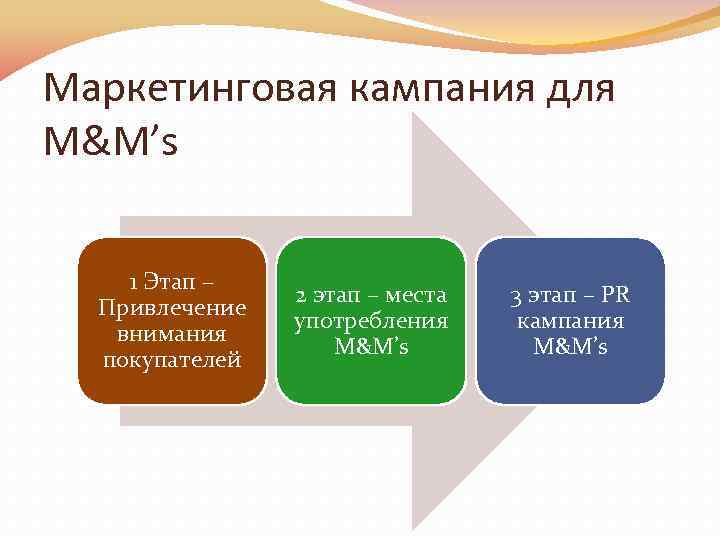 Маркетинговая кампания для M&M’s

1 Этап – Привлечение внимания покупателей

2 этап – места употребления M&M’s

3 этап – PR кампания M&M’s